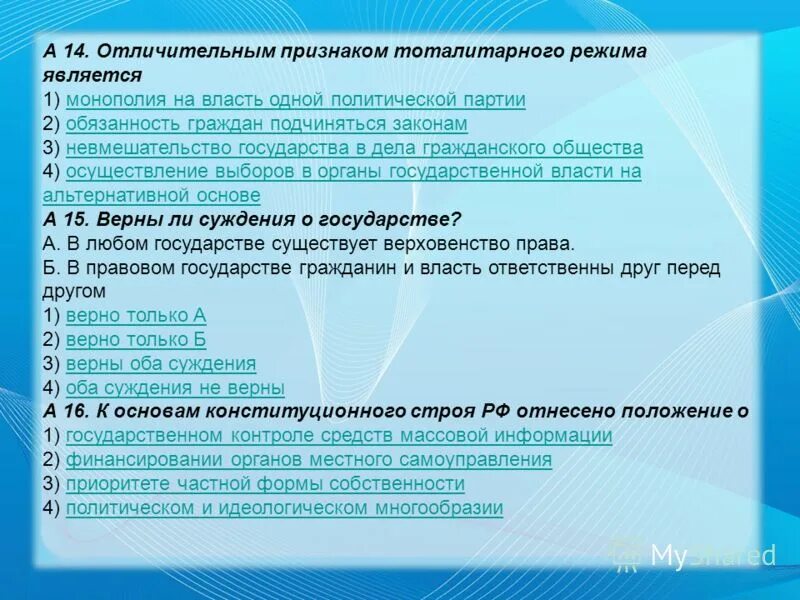 А 14. Отличительным признаком тоталитарного режима является
1) монополия на власть одной политической партии
2) обязанность граждан подчиняться законам
3) невмешательство государства в дела гражданского общества
4) осуществление выборов в органы государственной власти на альтернативной основе
А 15. Верны ли суждения о государстве?
А. В любом государстве существует верховенство права.
Б. В правовом государстве гражданин и власть ответственны друг перед другом
1) верно только А
2) верно только Б
3) верны оба суждения
4) оба суждения не верны
А 16. К основам конституционного строя РФ отнесено положение о
1) государственном контроле средств массовой информации
2) финансировании органов местного самоуправления
3) приоритете частной формы собственности
4) политическом и идеологическом многообразии

MyShared